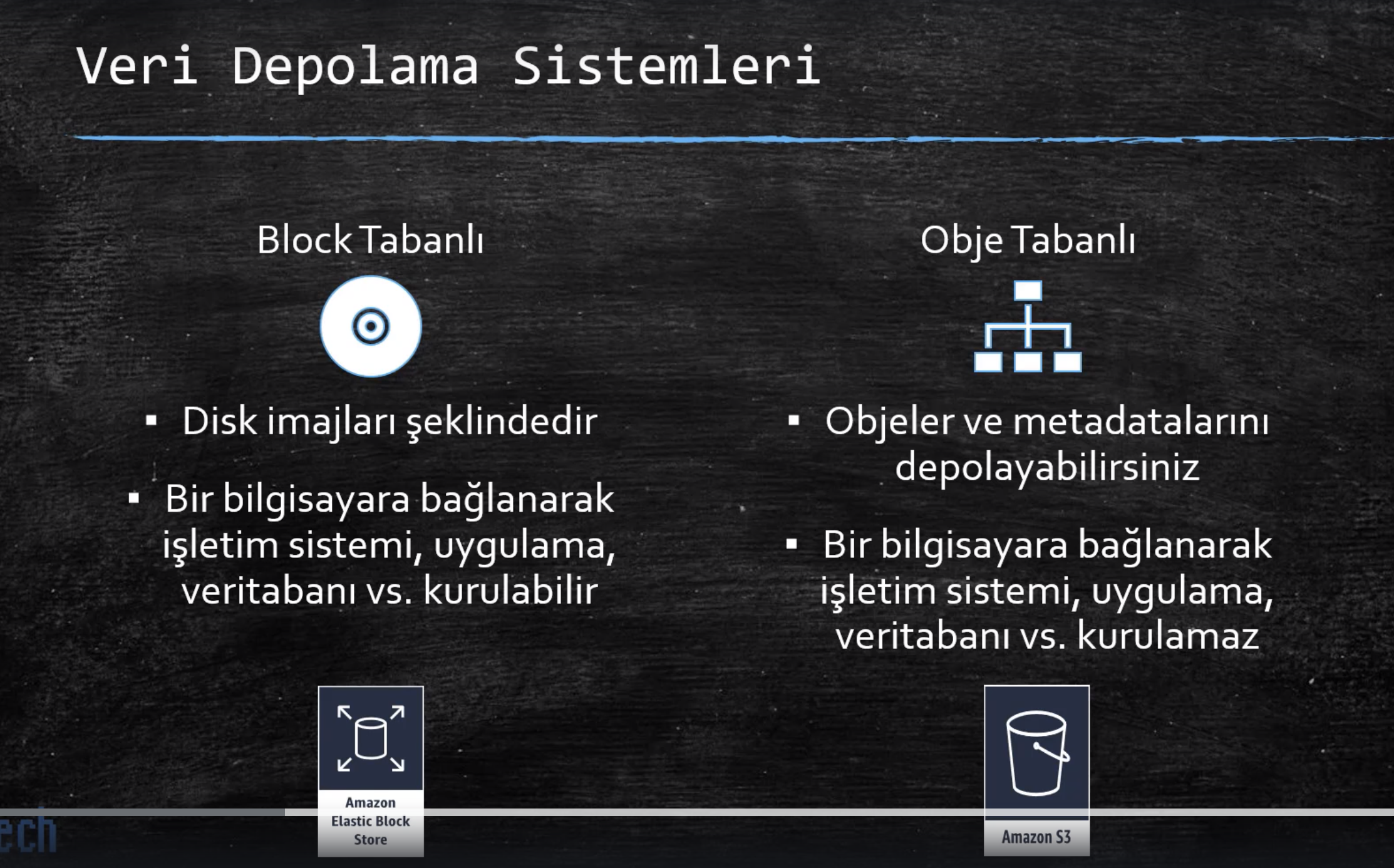 Veri Depolama Sistemleri

Block Tabanlı

▪ Disk imajları şeklindedir

▪ Bir bilgisayara bağlanarak işletim sistemi, uygulama, veritabanı vs. kurulabilir

Amazon Elastic Block Store

Obje Tabanlı

▪ Objeler ve metadatalarını depolayabilirsiniz

▪ Bir bilgisayara bağlanarak işletim sistemi, uygulama, veritabanı vs. kurulamaz

Amazon S3

ech